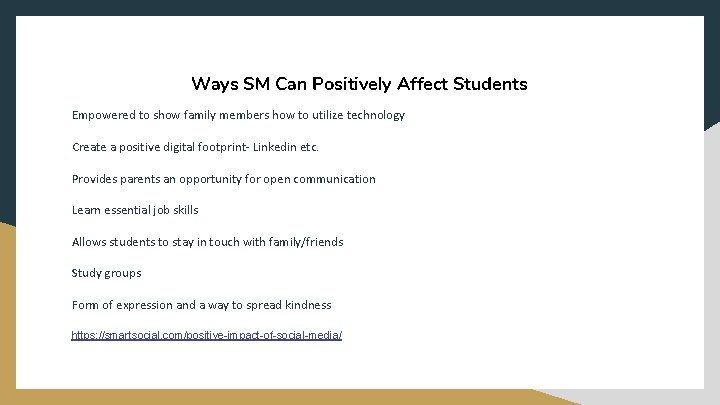 Ways SM Can Positively Affect Students

Empowered to show family members how to utilize technology

Create a positive digital footprint- Linkedin etc.

Provides parents an opportunity for open communication

Learn essential job skills

Allows students to stay in touch with family/friends

Study groups

Form of expression and a way to spread kindness

https://smartsocial.com/positive-impact-of-social-media/